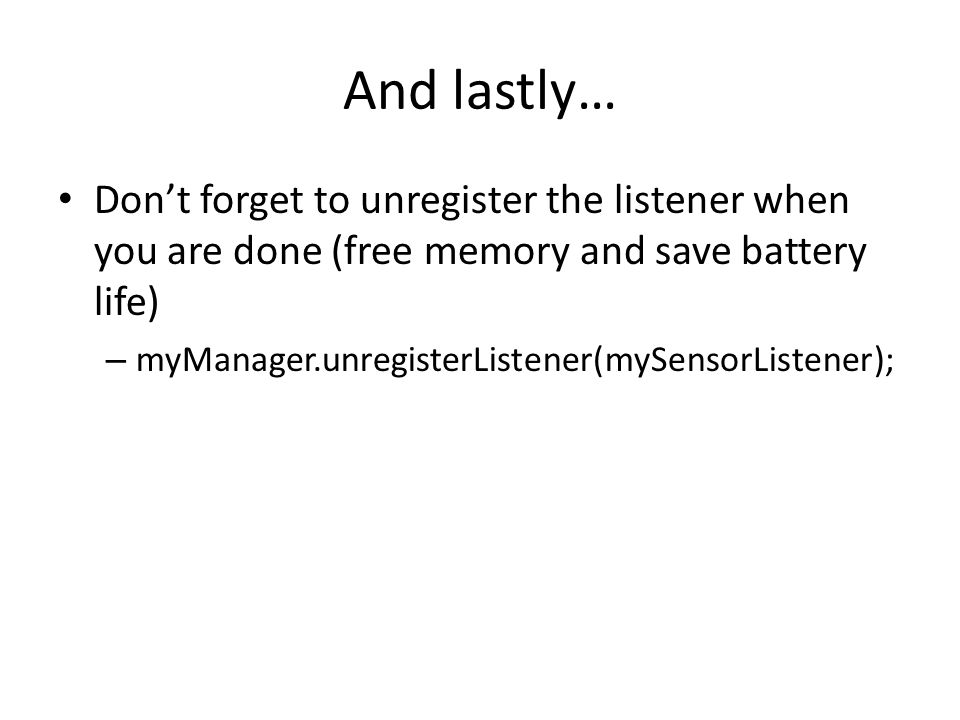 And lastly…

• Don’t forget to unregister the listener when you are done (free memory and save battery life)

– myManager.unregisterListener(mySensorListener);